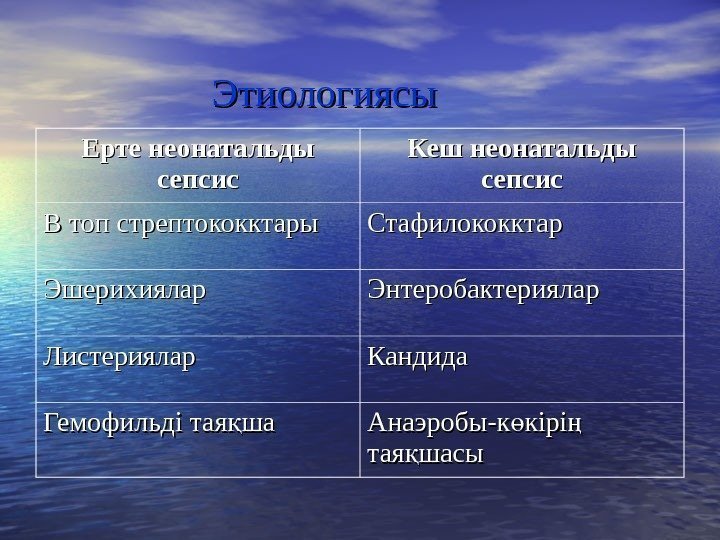 Этиологиясы

| Ерте неонатальды сепсис | Кеш неонатальды сепсис |
|---|---|
| В топ стрептококктары | Стафилококктар |
| Эшерихиялар | Энтеробактериялар |
| Листериялар | Кандида |
| Гемофильді таяқша | Анаэробы-көкірің таяқшасы |